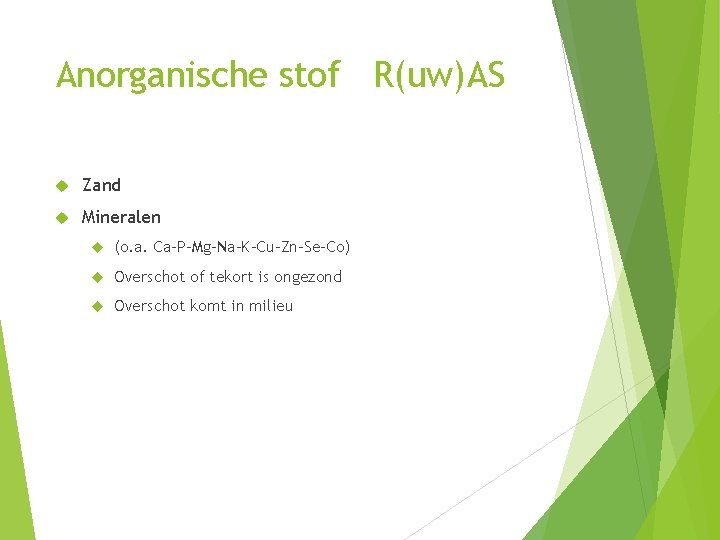 Anorganische stof   R(uw)AS

Zand

Mineralen

(o.a. Ca-P-Mg-Na-K-Cu-Zn-Se-Co)

Overschot of tekort is ongezond

Overschot komt in milieu